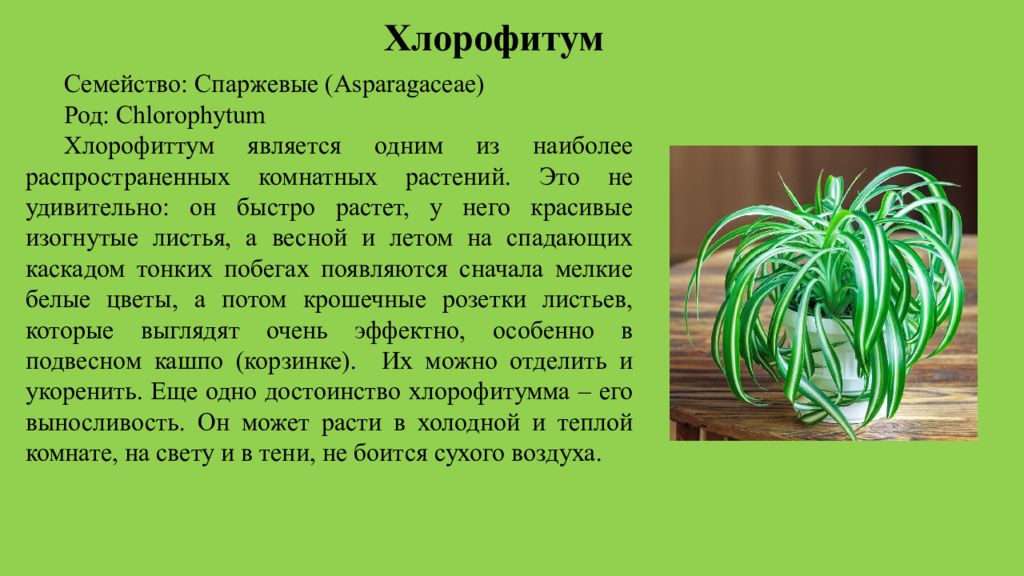 Хлорофитум

Семейство: Спаржевые (Asparagaceae)

Род: Chlorophytum

Хлорофиттум является одним из наиболее распространенных комнатных растений. Это не удивительно: он быстро растет, у него красивые изогнутые листья, а весной и летом на спадающих каскадом тонких побегах появляются сначала мелкие белые цветы, а потом крошечные розетки листьев, которые выглядят очень эффектно, особенно в подвесном кашпо (корзинке). Их можно отделить и укоренить. Еще одно достоинство хлорофитумма – его выносливость. Он может расти в холодной и теплой комнате, на свету и в тени, не боится сухого воздуха.